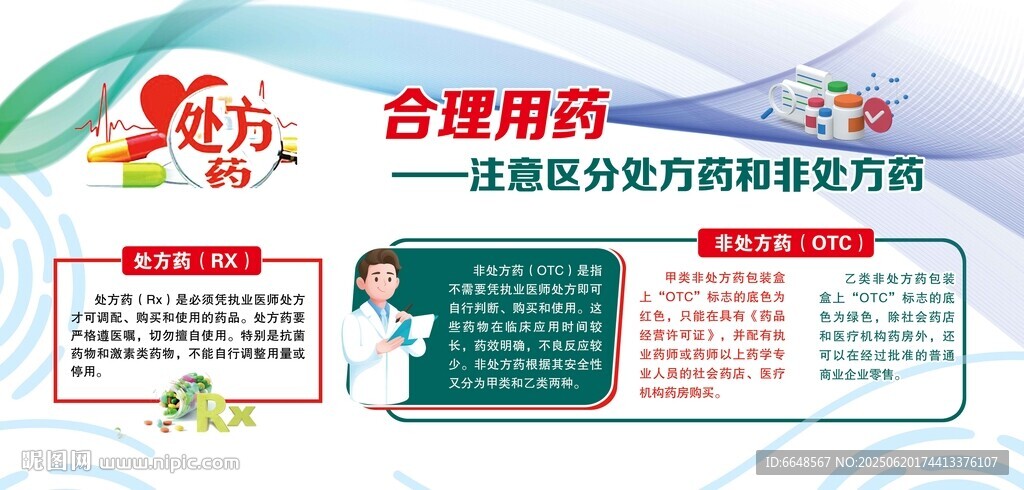 处方药

合理用药
——注意区分处方药和非处方药

处方药（RX）

处方药（Rx）是必须凭执业医师处方才可调配、购买和使用的药品。处方药要严格遵医嘱，切勿擅自使用。特别是抗菌药物和激素类药物，不能自行调整用量或停用。

Rx

非处方药（OTC）

非处方药（OTC）是指不需要凭执业医师处方即可自行判断、购买和使用。这些药物在临床应用时间较长，药效明确，不良反应较少。非处方药根据其安全性又分为甲类和乙类两种。

甲类非处方药包装盒上“OTC”标志的底色为红色，只能在具有《药品经营许可证》，并配有执业药师或药师以上药学专业人员的社会药店、医疗机构药房购买。

乙类非处方药包装盒上“OTC”标志的底色为绿色，除社会药店和医疗机构药房外，还可以在经过批准的普通商业企业零售。

昵图网 www.nipic.com

ID:6648567 NO:20250620174413376107